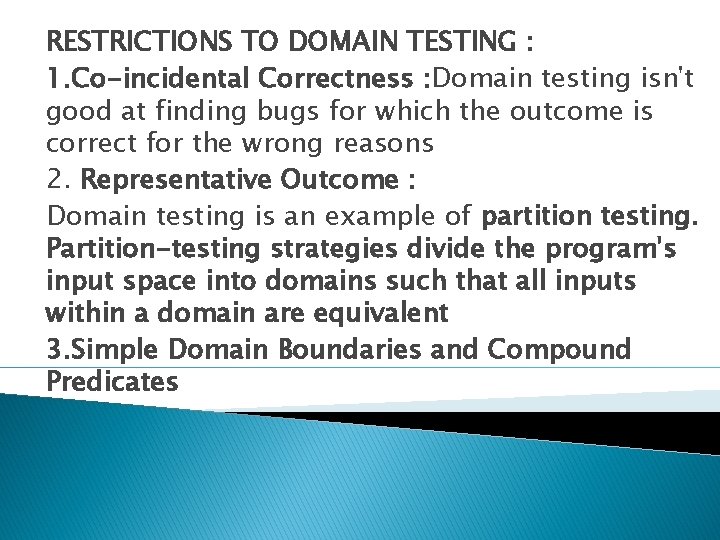 RESTRICTIONS TO DOMAIN TESTING :

1.Co-incidental Correctness :Domain testing isn't good at finding bugs for which the outcome is correct for the wrong reasons

2. Representative Outcome :

Domain testing is an example of partition testing. Partition-testing strategies divide the program's input space into domains such that all inputs within a domain are equivalent

3.Simple Domain Boundaries and Compound Predicates